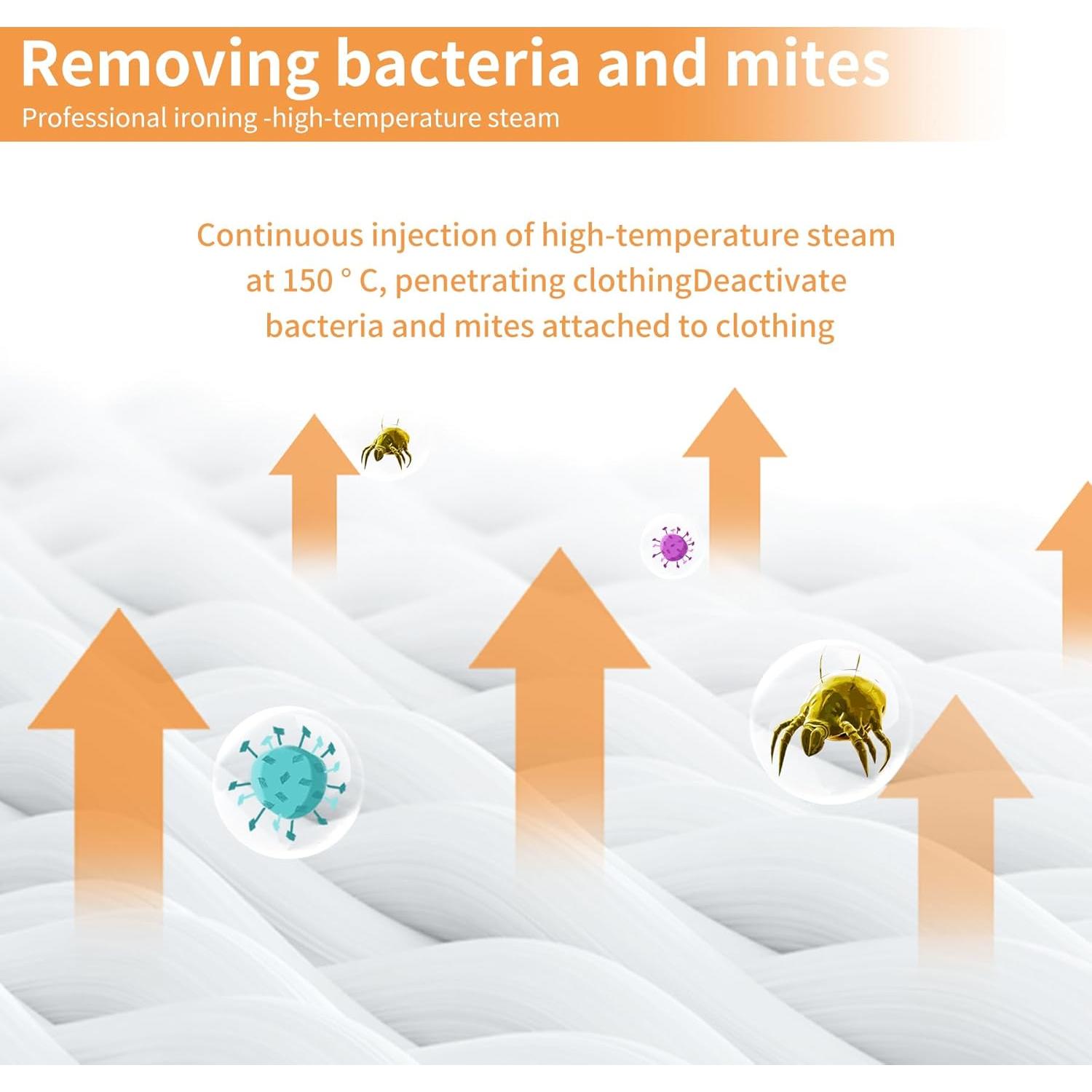 Removing bacteria and mites
Professional ironing -high-temperature steam

Continuous injection of high-temperature steam at 150 ° C, penetrating clothingDeactivate bacteria and mites attached to clothing